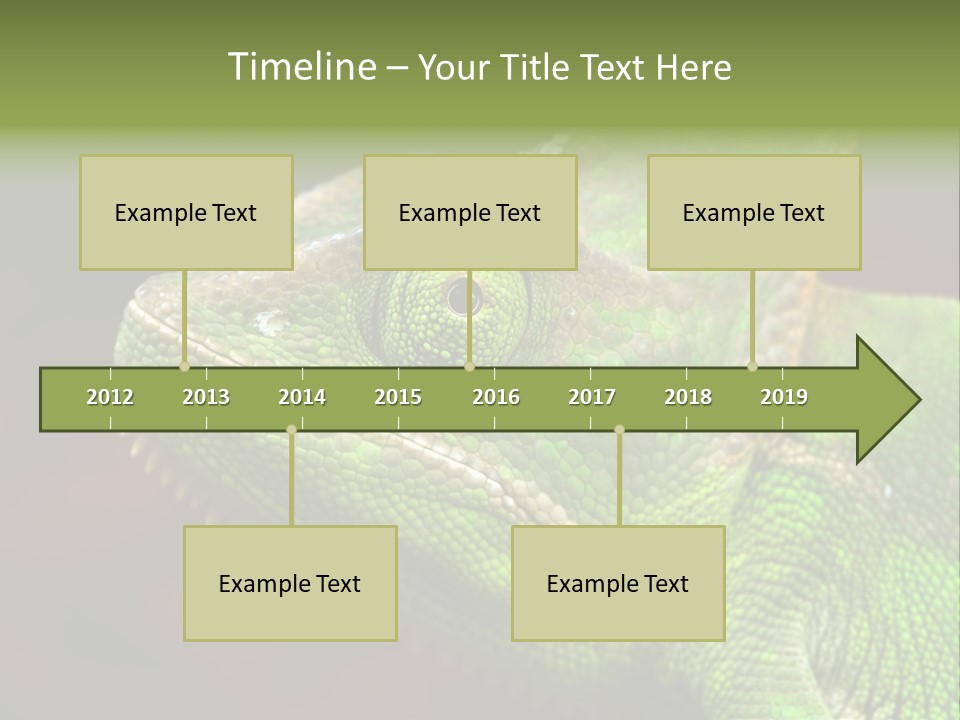 Timeline – Your Title Text Here

Example Text

Example Text

Example Text

2012 2013 2014 2015 2016 2017 2018 2019

Example Text

Example Text